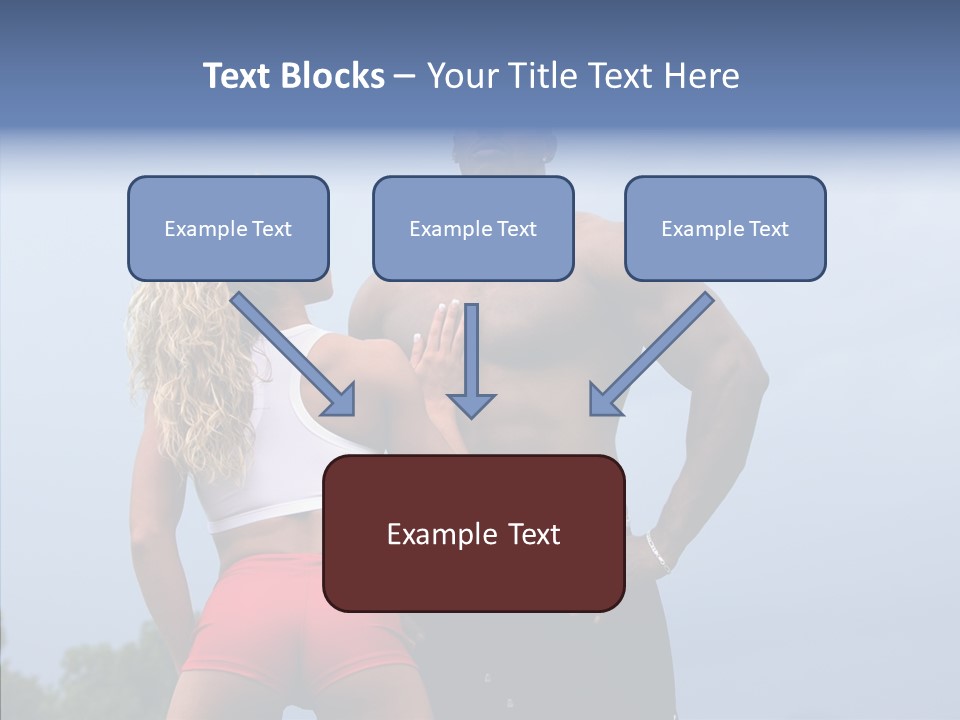 Text Blocks – Your Title Text Here

Example Text

Example Text

Example Text

Example Text